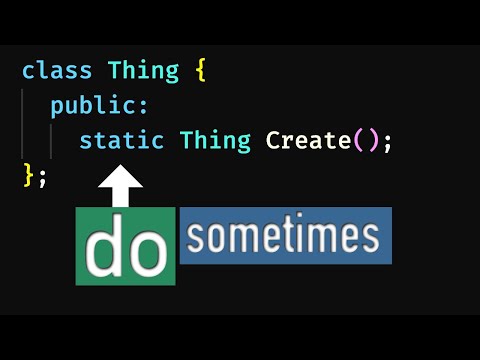 class Thing {
  public:
    static Thing Create();
};

do sometimes